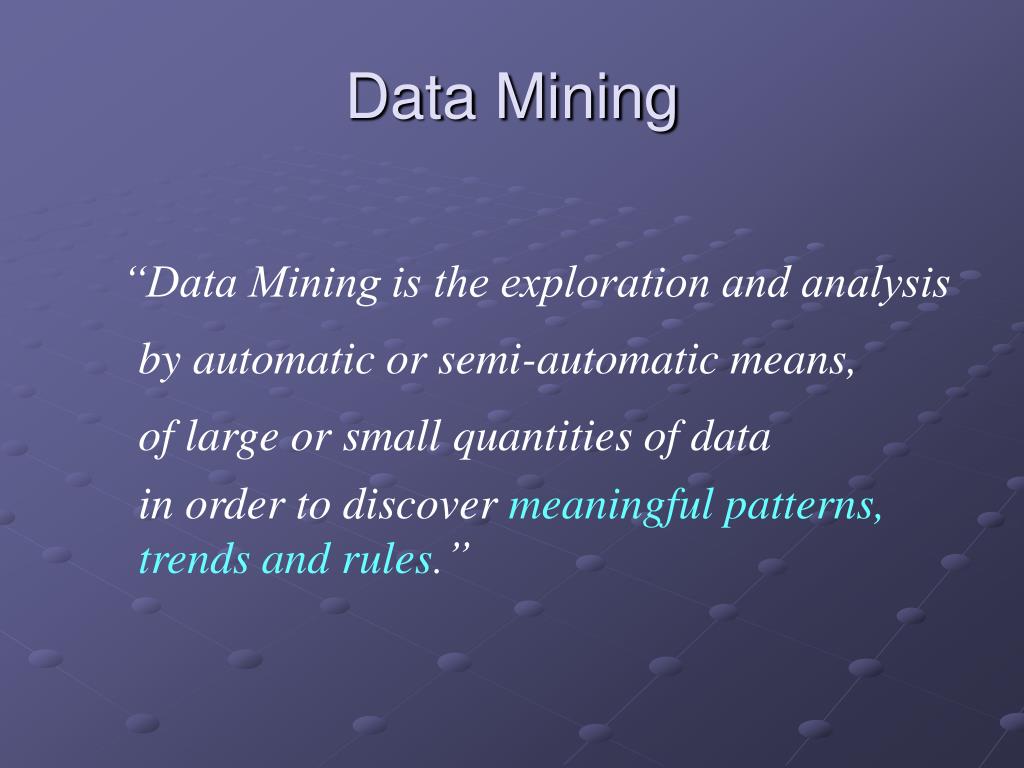 Data Mining

“Data Mining is the exploration and analysis by automatic or semi-automatic means, of large or small quantities of data in order to discover meaningful patterns, trends and rules.”